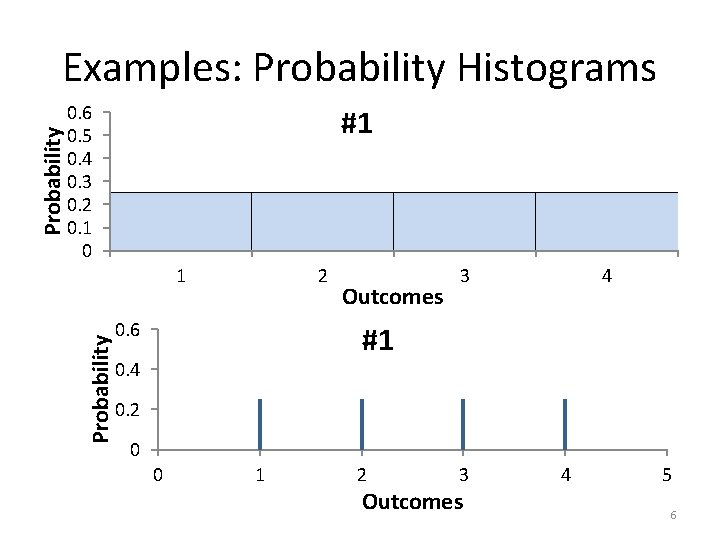 Examples: Probability Histograms

#1

Probability

0.6
0.5
0.4
0.3
0.2
0.1
0

1 2 3 4

Outcomes

#1

Probability

0.6
0.4
0.2
0

0 1 2 3 4 5

Outcomes

6